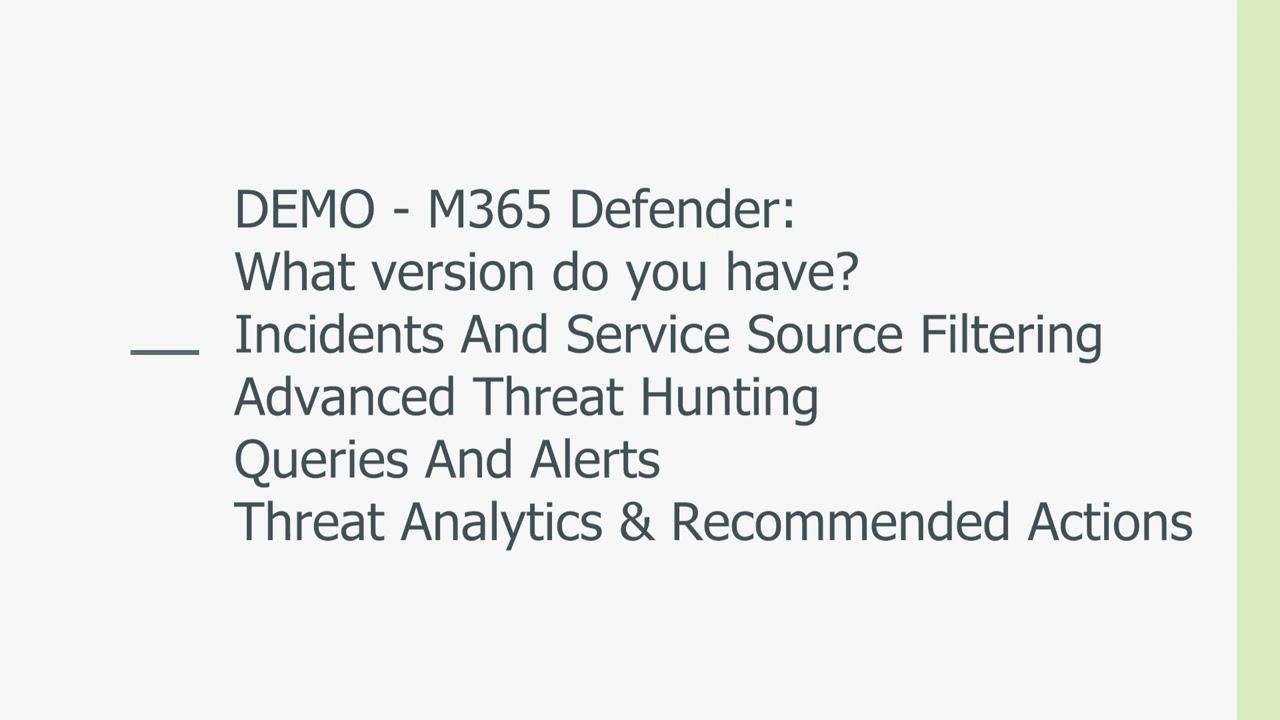 DEMO - M365 Defender:
What version do you have?
Incidents And Service Source Filtering
Advanced Threat Hunting
Queries And Alerts
Threat Analytics & Recommended Actions